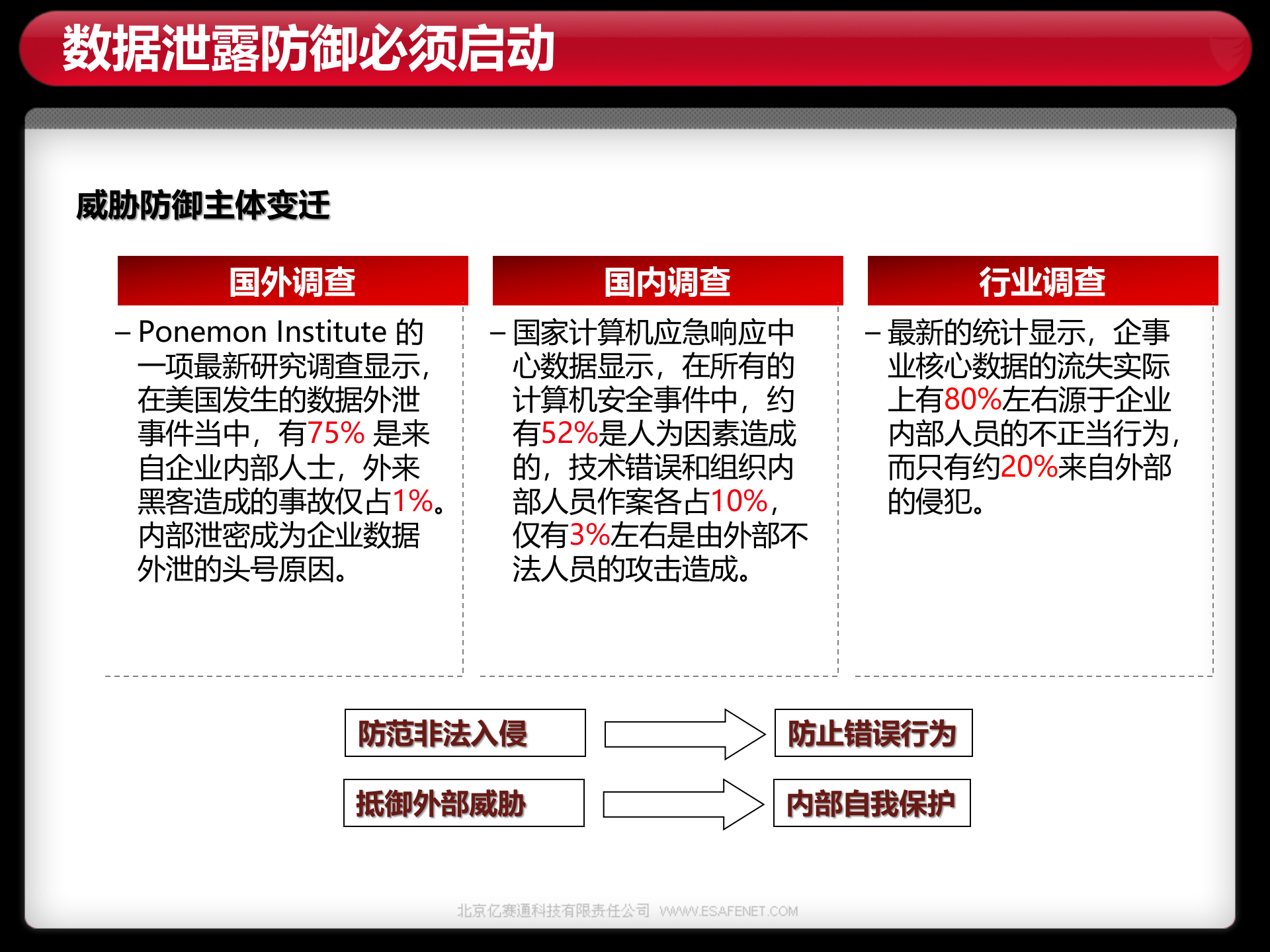 数据泄露防御必须启动

威胁防御主体变迁

国外调查

– Ponemon Institute 的一项最新研究调查显示，在美国发生的数据外泄事件当中，有75% 是来自企业内部人士，外来黑客造成的事故仅占1%。内部泄密成为企业数据外泄的头号原因。

国内调查

– 国家计算机应急响应中心数据显示，在所有的计算机安全事件中，约有52%是人为因素造成的，技术错误和组织内部人员作案各占10%，仅有3%左右是由外部不法人员的攻击造成。

行业调查

– 最新的统计显示，企事业核心数据的流失实际上有80%左右源于企业内部人员的不正当行为，而只有约20%来自外部的侵犯。

防范非法入侵

防止错误行为

抵御外部威胁

内部自我保护

北京亿赛通科技有限责任公司 WWW.ESAFENET.COM